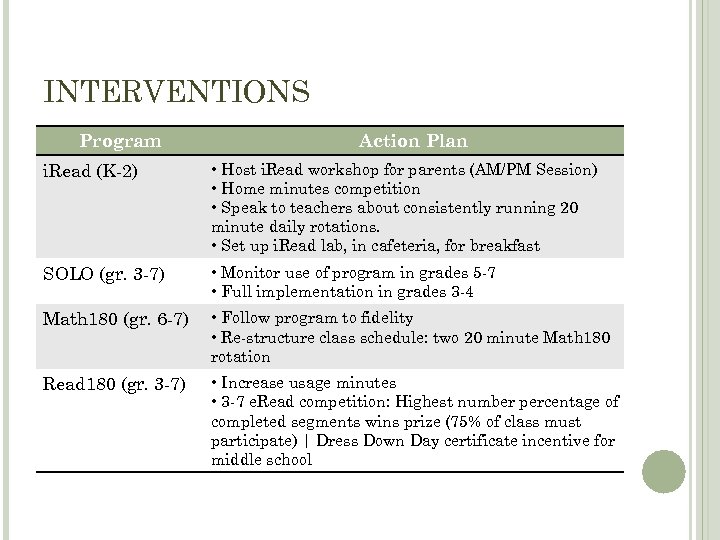 INTERVENTIONS

| Program | Action Plan |
|---|---|
| iRead (K-2) | • Host iRead workshop for parents (AM/PM Session) • Home minutes competition • Speak to teachers about consistently running 20 minute daily rotations. • Set up iRead lab, in cafeteria, for breakfast |
| SOLO (gr. 3-7) | • Monitor use of program in grades 5-7 • Full implementation in grades 3-4 |
| Math180 (gr. 6-7) | • Follow program to fidelity • Re-structure class schedule: two 20 minute Math180 rotation |
| Read180 (gr. 3-7) | • Increase usage minutes • 3-7 eRead competition: Highest number percentage of completed segments wins prize (75% of class must participate) \| Dress Down Day certificate incentive for middle school |